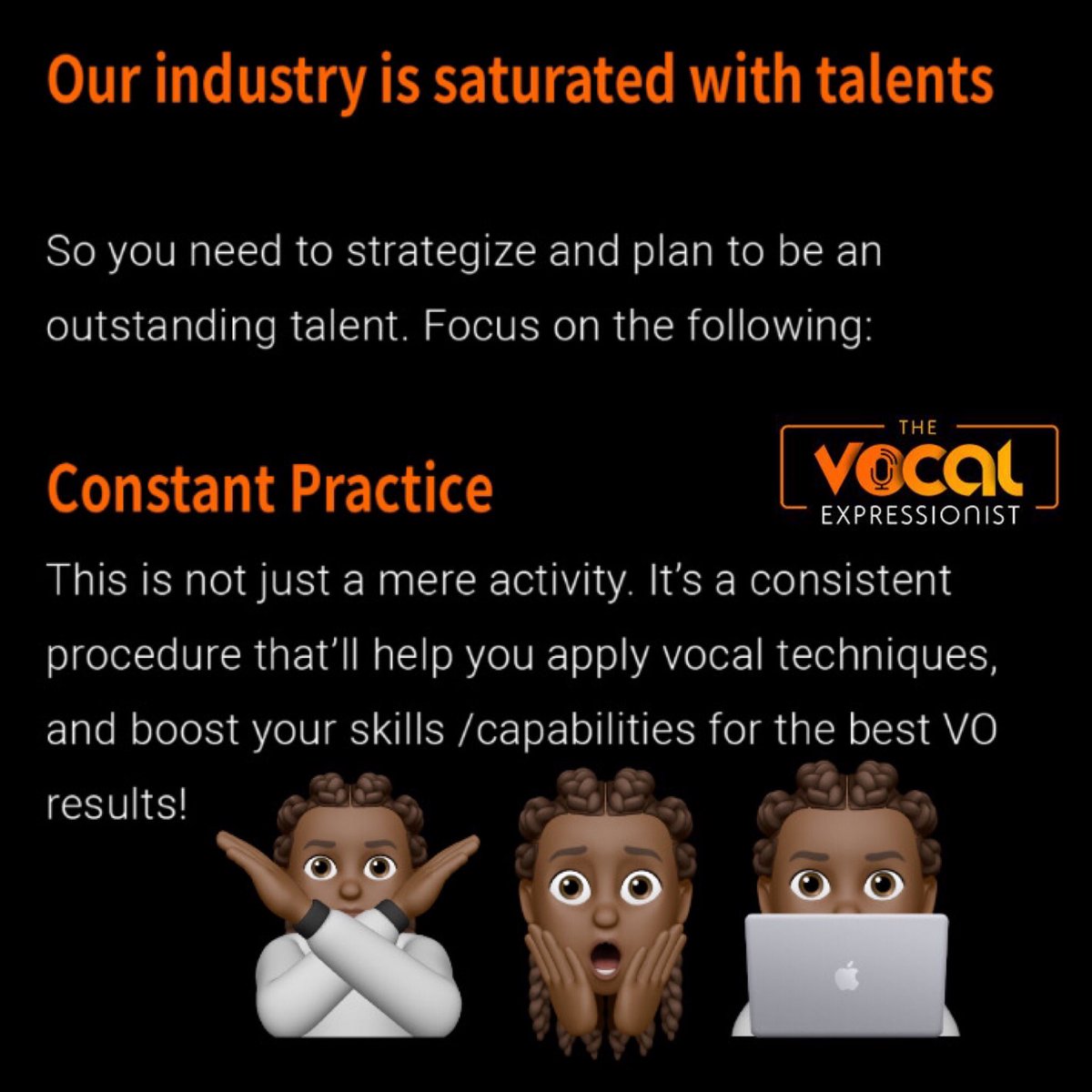 Our industry is saturated with talents

So you need to strategize and plan to be an outstanding talent. Focus on the following:

Constant Practice

THE VOCAL EXPRESSIONIST

This is not just a mere activity. It's a consistent procedure that'll help you apply vocal techniques, and boost your skills /capabilities for the best VO results!